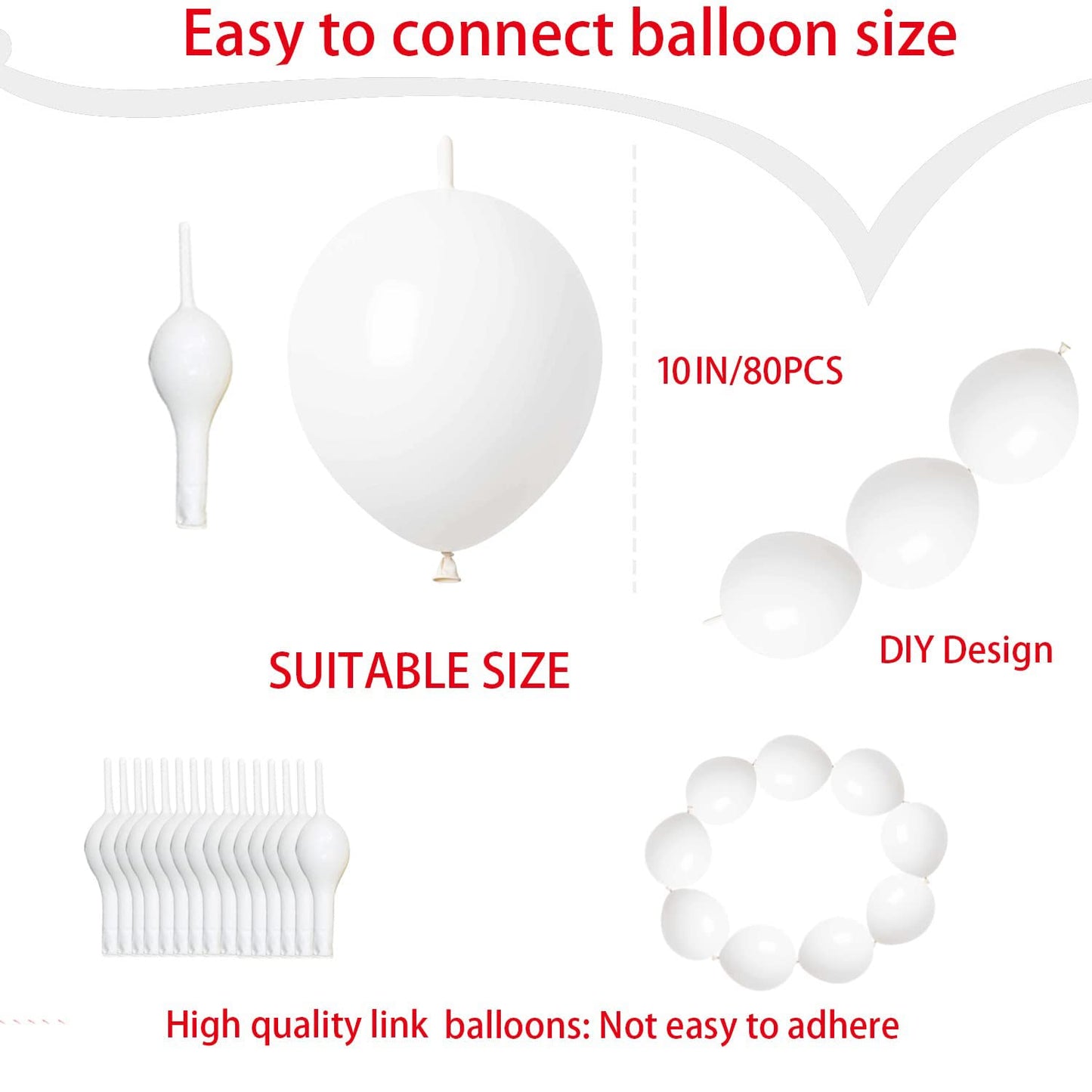 Easy to connect balloon size

10IN/80PCS

SUITABLE SIZE

DIY Design

High quality link balloons: Not easy to adhere